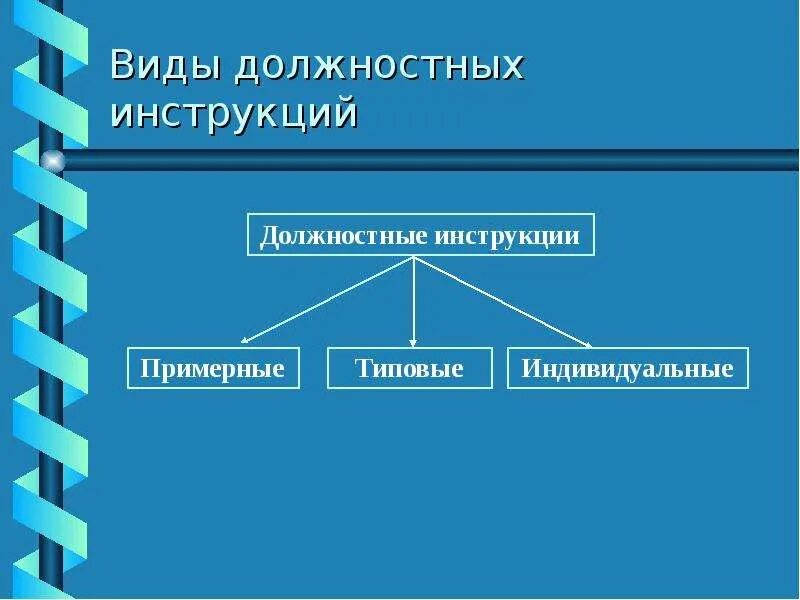 Виды должностных инструкций

Должностные инструкции

Примерные

Типовые

Индивидуальные